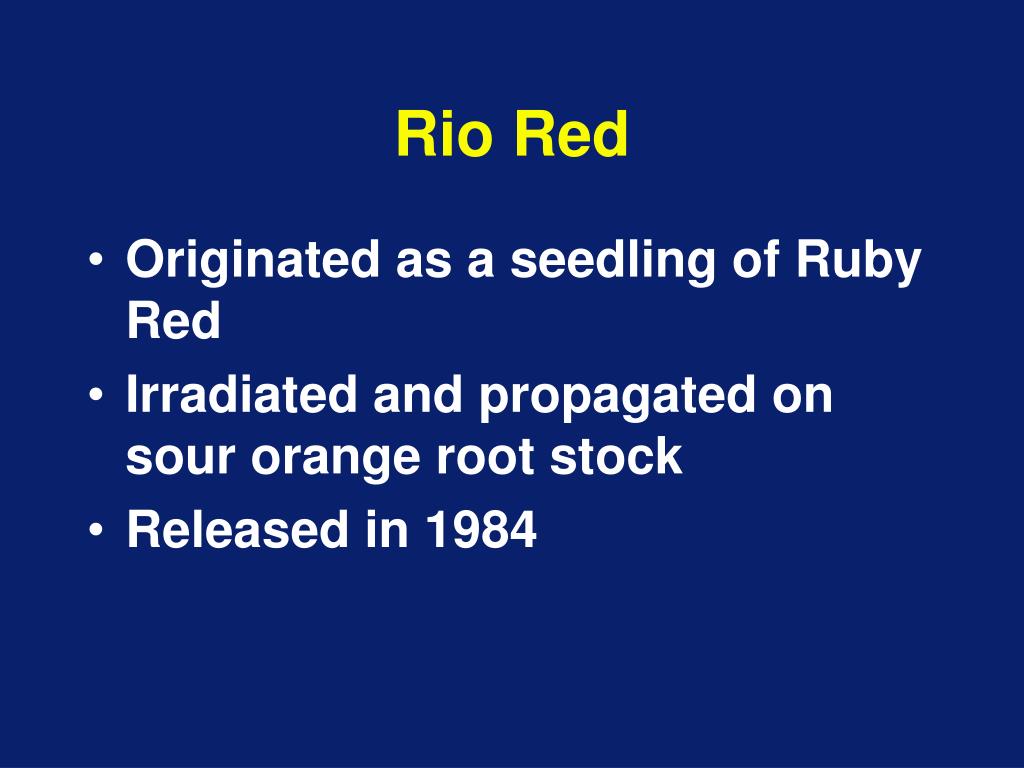 Rio Red

• Originated as a seedling of Ruby Red
• Irradiated and propagated on sour orange root stock
• Released in 1984